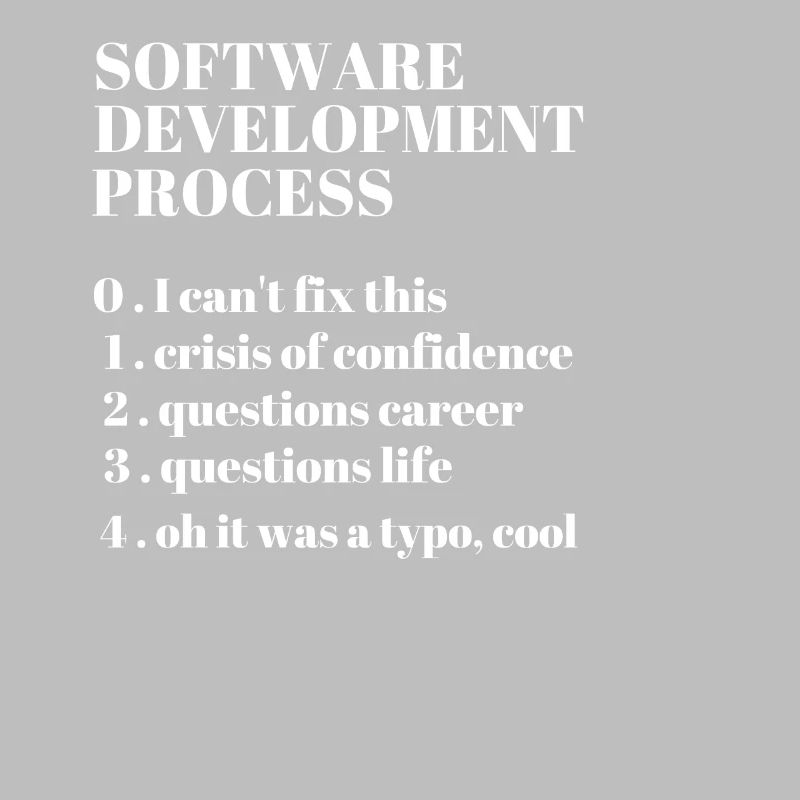 SOFTWARE DEVELOPMENT PROCESS

0 . I can't fix this
1 . crisis of confidence
2 . questions career
3 . questions life
4 . oh it was a typo, cool